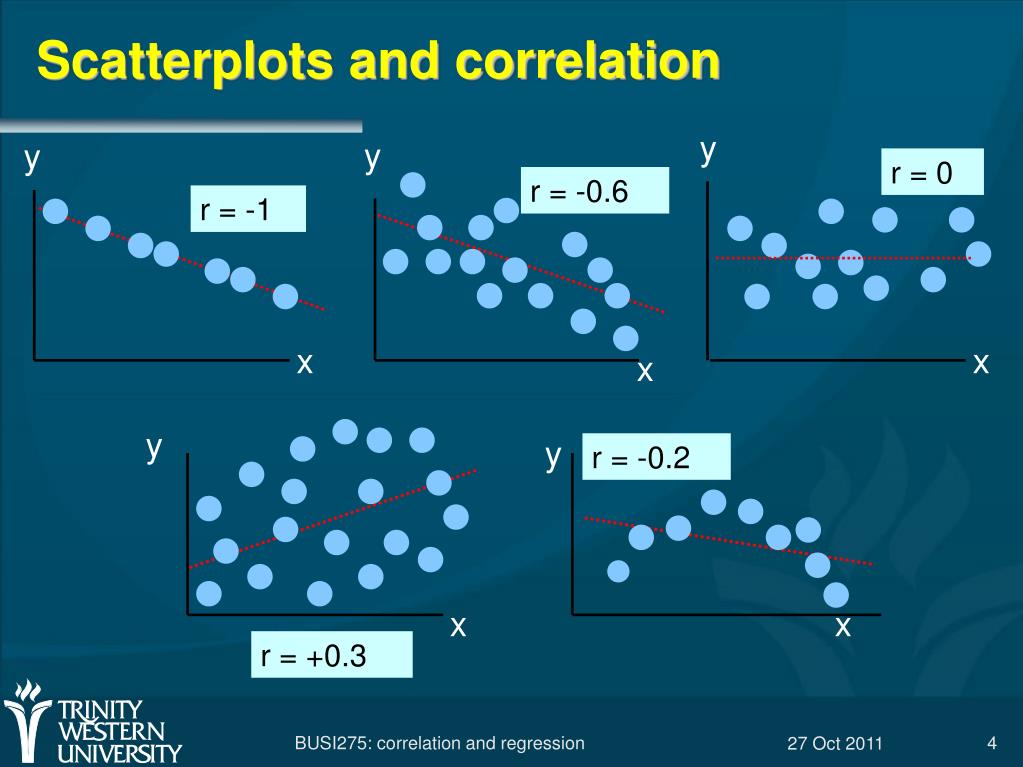 Scatterplots and correlation

y
r = -1
x

y
r = -0.6
x

y
r = 0
x

y
x
r = +0.3

y
r = -0.2
x

TRINITY WESTERN UNIVERSITY

BUSI275: correlation and regression

27 Oct 2011

4